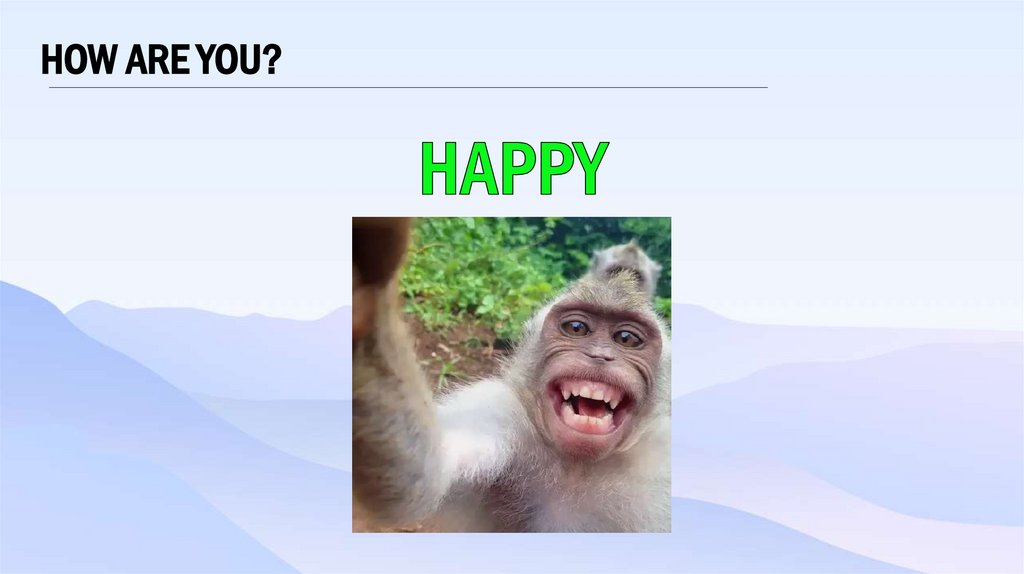 HOW ARE YOU?

HAPPY